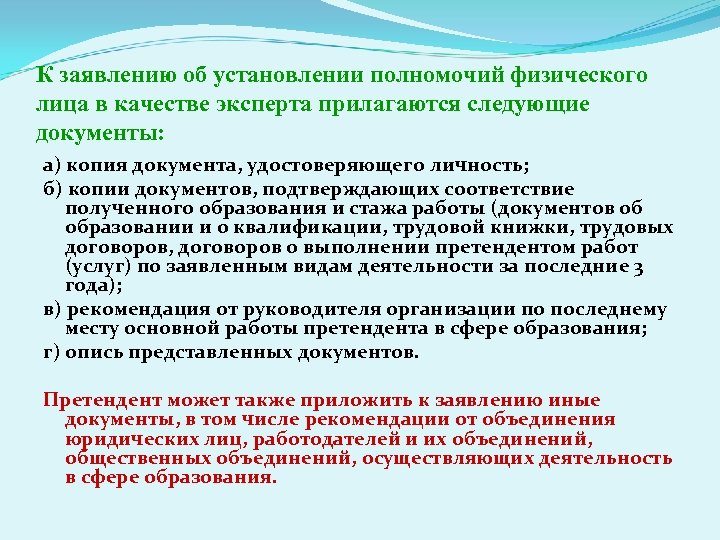 К заявлению об установлении полномочий физического лица в качестве эксперта прилагаются следующие документы:

а) копия документа, удостоверяющего личность;

б) копии документов, подтверждающих соответствие полученного образования и стажа работы (документов об образовании и о квалификации, трудовой книжки, трудовых договоров, договоров о выполнении претендентом работ (услуг) по заявленным видам деятельности за последние 3 года);

в) рекомендация от руководителя организации по последнему месту основной работы претендента в сфере образования;

г) опись представленных документов.

Претендент может также приложить к заявлению иные документы, в том числе рекомендации от объединения юридических лиц, работодателей и их объединений, общественных объединений, осуществляющих деятельность в сфере образования.